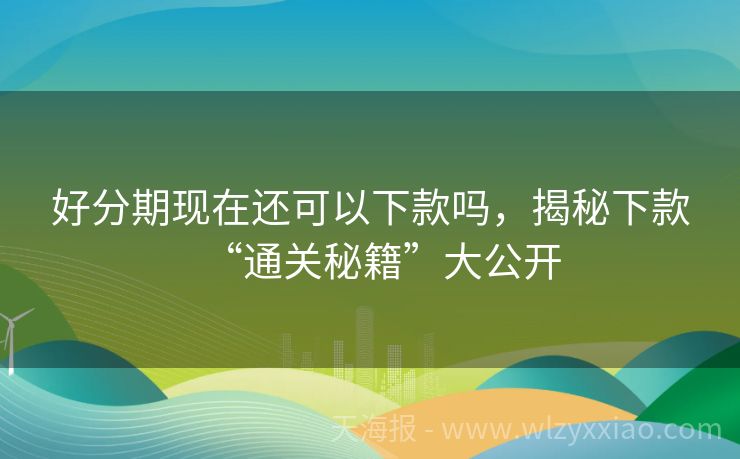 好分期现在还可以下款吗，揭秘下款“通关秘籍”大公开

天海报 - www.wlzyxxiao.com